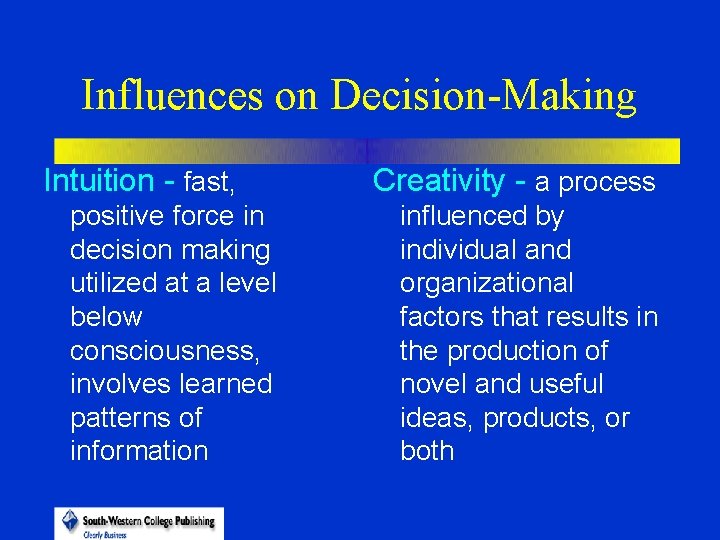 Influences on Decision-Making

Intuition - fast, positive force in decision making utilized at a level below consciousness, involves learned patterns of information

Creativity - a process influenced by individual and organizational factors that results in the production of novel and useful ideas, products, or both

South-Western College Publishing
Clearly Business